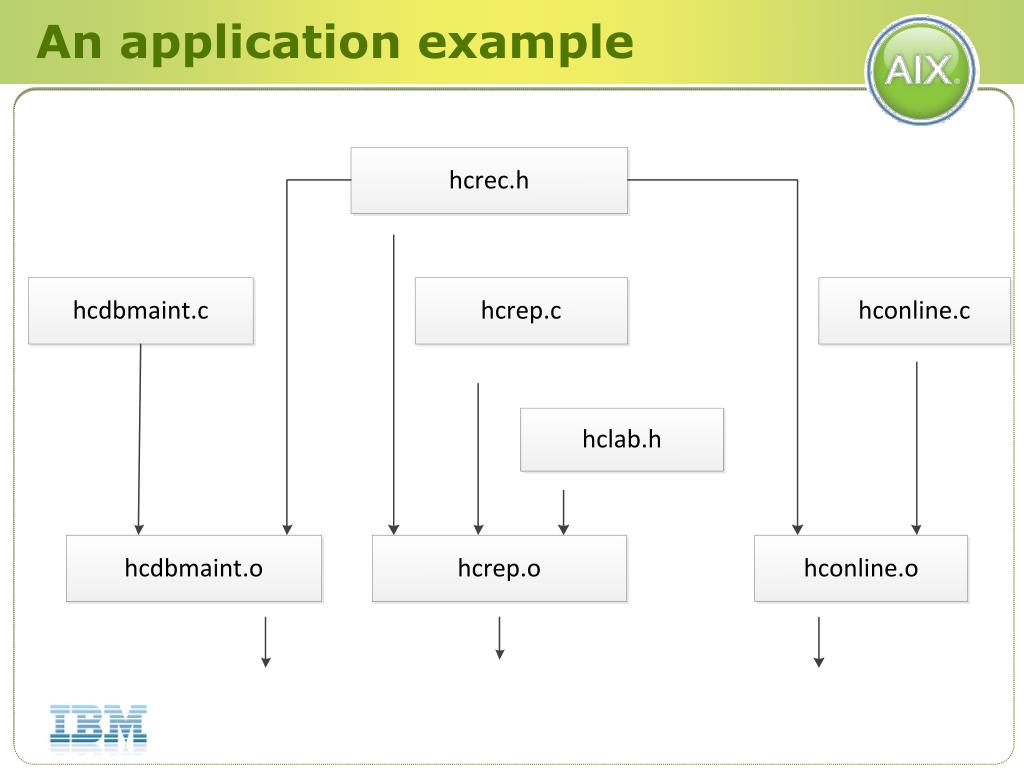 An application example

AIX

hcrec.h

hcdbmaint.c

hcrep.c

hconline.c

hclab.h

hcdbmaint.o

hcrep.o

hconline.o

IBM